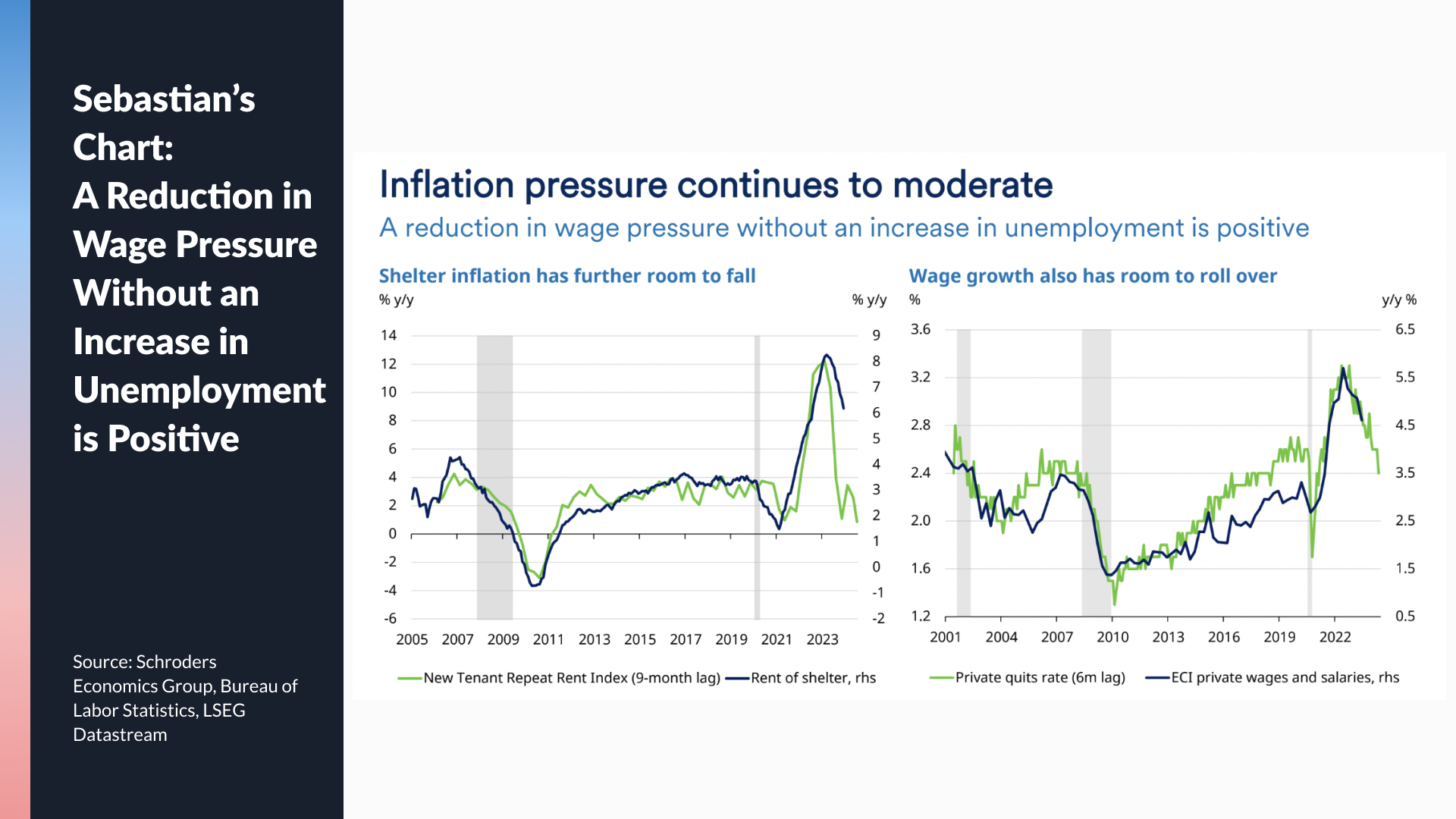 Sebastian's Chart: A Reduction in Wage Pressure Without an Increase in Unemployment is Positive

Source: Schroders Economics Group, Bureau of Labor Statistics, LSEG Datastream

Inflation pressure continues to moderate

A reduction in wage pressure without an increase in unemployment is positive

Shelter inflation has further room to fall

% y/y

% y/y

14
12
10
8
6
4
2
0
-2
-4
-6

9
8
7
6
5
4
3
2
1
0
-1
-2

2005 2007 2009 2011 2013 2015 2017 2019 2021 2023

New Tenant Repeat Rent Index (9-month lag) Rent of shelter, rhs

Wage growth also has room to roll over

%

y/y %

3.6
3.2
2.8
2.4
2.0
1.6
1.2

6.5
5.5
4.5
3.5
2.5
1.5
0.5

2001 2004 2007 2010 2013 2016 2019 2022

Private quits rate (6m lag) ECI private wages and salaries, rhs